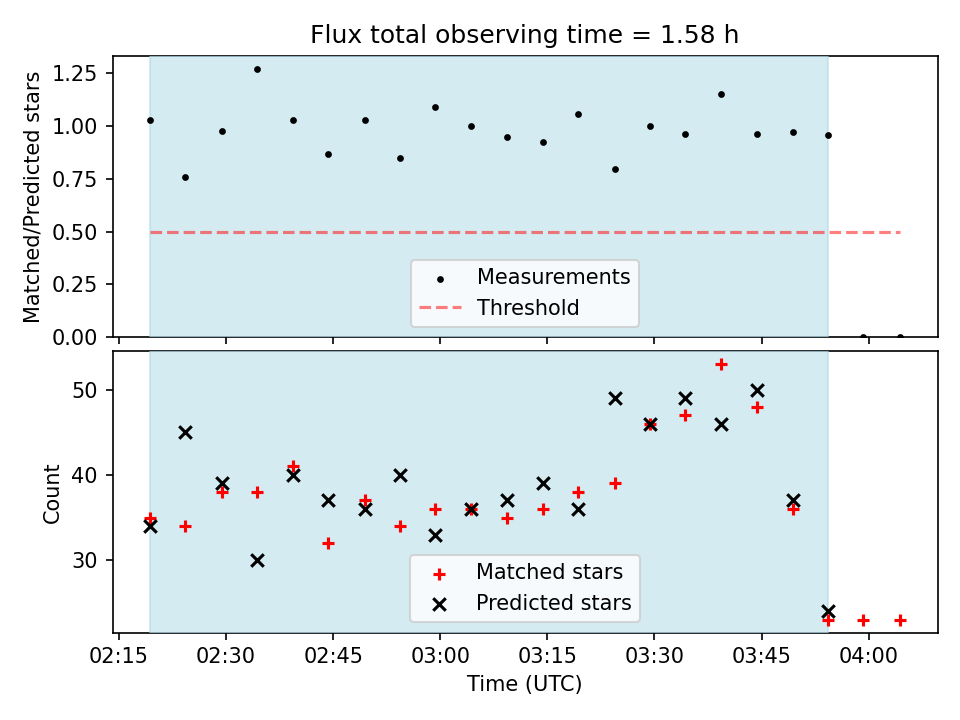 Flux total observing time = 1.58 h

Matched/Predicted stars

1.25
1.00
0.75
0.50
0.25
0.00

Measurements
Threshold

Count

50
40
30

Matched stars
Predicted stars

02:15 02:30 02:45 03:00 03:15 03:30 03:45 04:00

Time (UTC)